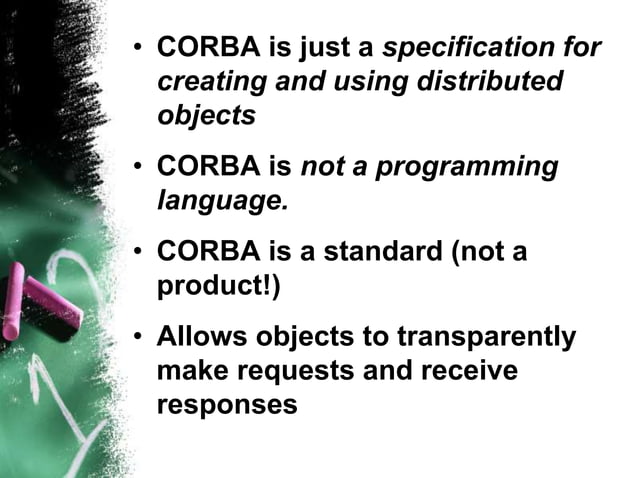 • CORBA is just a specification for creating and using distributed objects

• CORBA is not a programming language.

• CORBA is a standard (not a product!)

• Allows objects to transparently make requests and receive responses